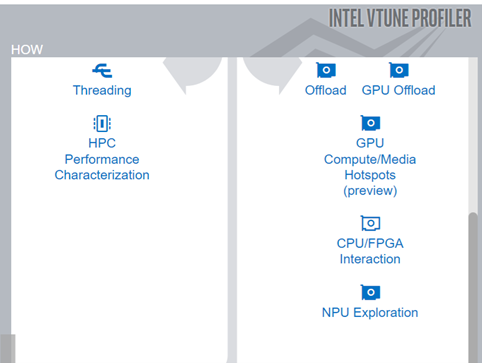 INTEL VTUNE PROFILER

HOW

Threading

HPC Performance Characterization

Offload

GPU Offload

GPU Compute/Media Hotspots (preview)

CPU/FPGA Interaction

NPU Exploration